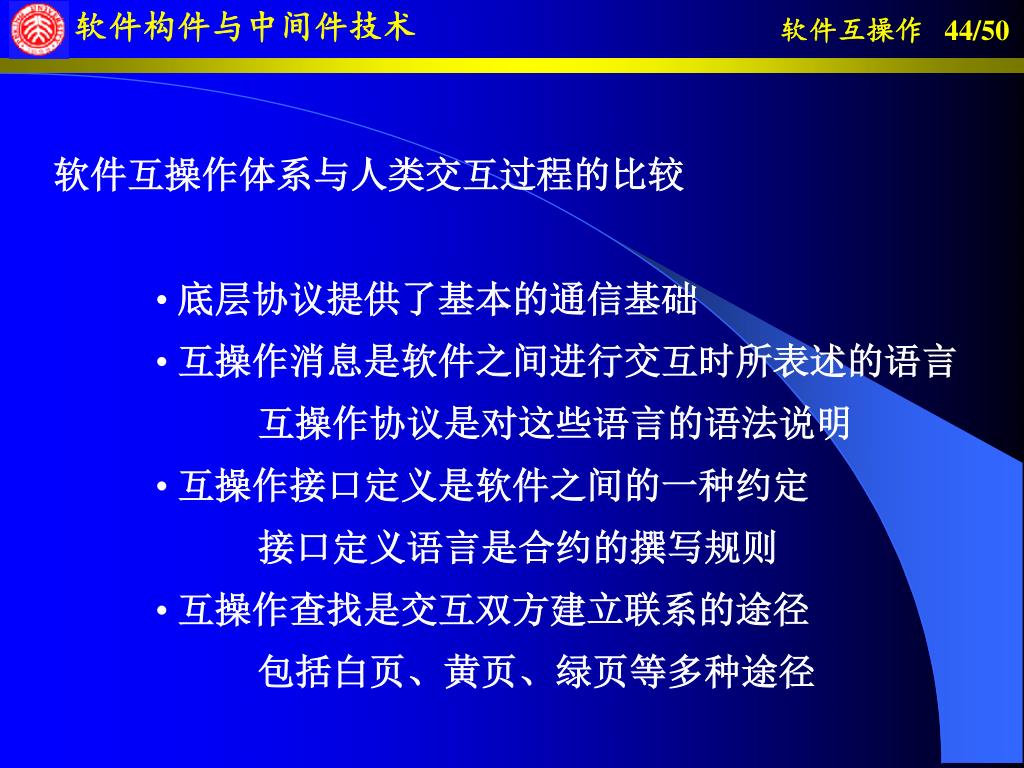 软件构件与中间件技术

软件互操作 44/50

软件互操作体系与人类交互过程的比较

• 底层协议提供了基本的通信基础

• 互操作消息是软件之间进行交互时所表述的语言
互操作协议是对这些语言的语法说明

• 互操作接口定义是软件之间的一种约定
接口定义语言是合约的撰写规则

• 互操作查找是交互双方建立联系的途径
包括白页、黄页、绿页等多种途径